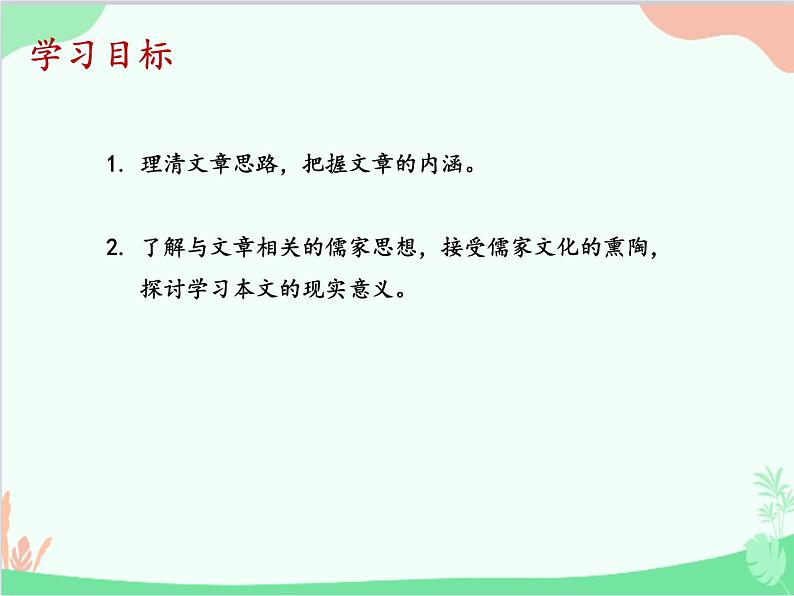 学习目标

1. 理清文章思路，把握文章的内涵。

2. 了解与文章相关的儒家思想，接受儒家文化的熏陶，探讨学习本文的现实意义。